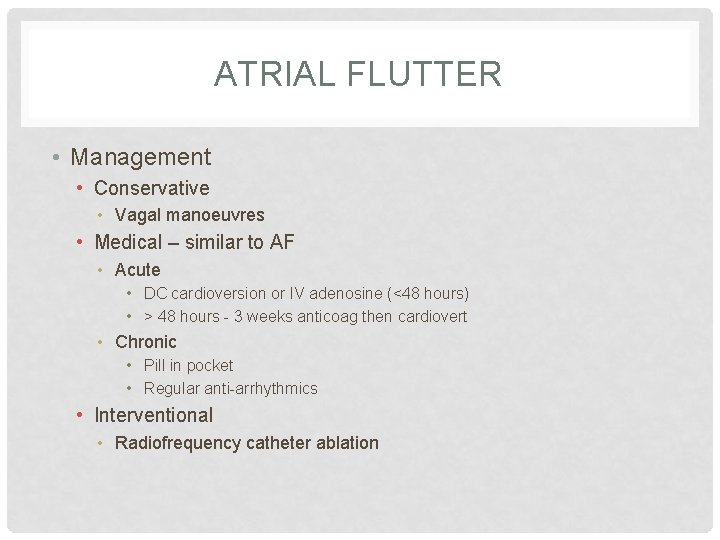 ATRIAL FLUTTER

• Management
  • Conservative
    • Vagal manoeuvres
  • Medical – similar to AF
    • Acute
      • DC cardioversion or IV adenosine (<48 hours)
      • > 48 hours - 3 weeks anticoag then cardiovert
    • Chronic
      • Pill in pocket
      • Regular anti-arrhythmics
  • Interventional
    • Radiofrequency catheter ablation